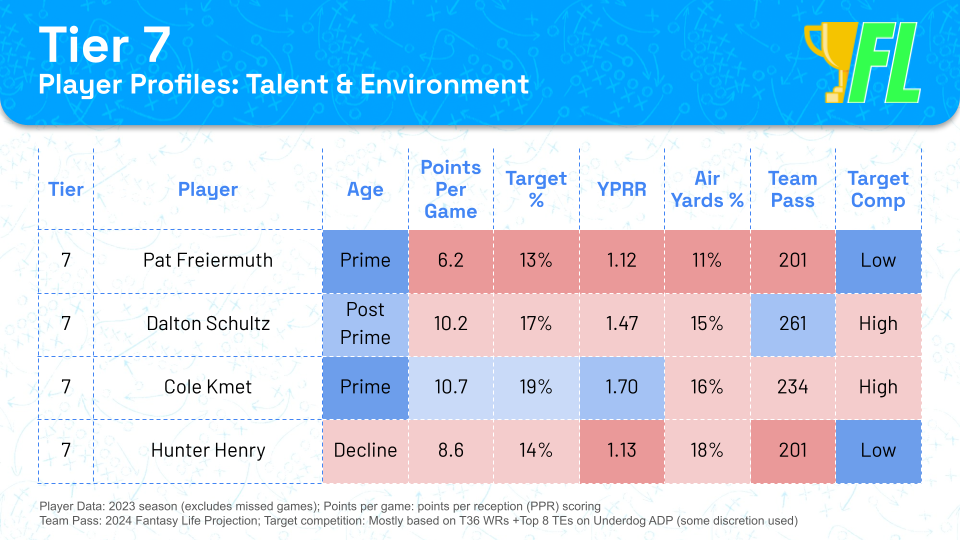 Tier 7
Player Profiles: Talent & Environment

FL

| Tier | Player | Age | Points Per Game | Target % | YPRR | Air Yards % | Team Pass | Target Comp |
|---|---|---|---|---|---|---|---|---|
| 7 | Pat Freiermuth | Prime | 6.2 | 13% | 1.12 | 11% | 201 | Low |
| 7 | Dalton Schultz | Post Prime | 10.2 | 17% | 1.47 | 15% | 261 | High |
| 7 | Cole Kmet | Prime | 10.7 | 19% | 1.70 | 16% | 234 | High |
| 7 | Hunter Henry | Decline | 8.6 | 14% | 1.13 | 18% | 201 | Low |

Player Data: 2023 season (excludes missed games); Points per game: points per reception (PPR) scoring
Team Pass: 2024 Fantasy Life Projection; Target competition: Mostly based on T36 WRs +Top 8 TEs on Underdog ADP (some discretion used)